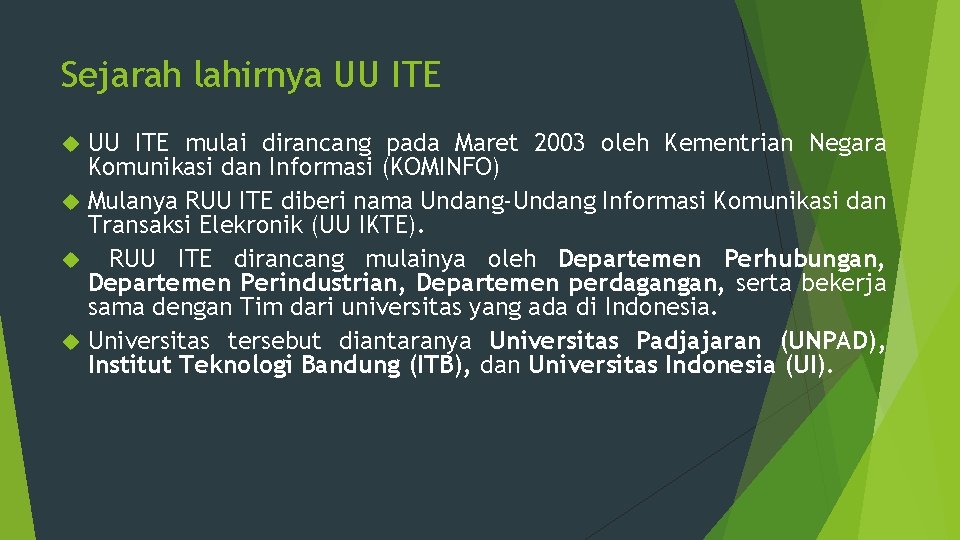 Sejarah lahirnya UU ITE

UU ITE mulai dirancang pada Maret 2003 oleh Kementrian Negara Komunikasi dan Informasi (KOMINFO)

Mulanya RUU ITE diberi nama Undang-Undang Informasi Komunikasi dan Transaksi Elekronik (UU IKTE).

RUU ITE dirancang mulainya oleh Departemen Perhubungan, Departemen Perindustrian, Departemen perdagangan, serta bekerja sama dengan Tim dari universitas yang ada di Indonesia.

Universitas tersebut diantaranya Universitas Padjajaran (UNPAD), Institut Teknologi Bandung (ITB), dan Universitas Indonesia (UI).